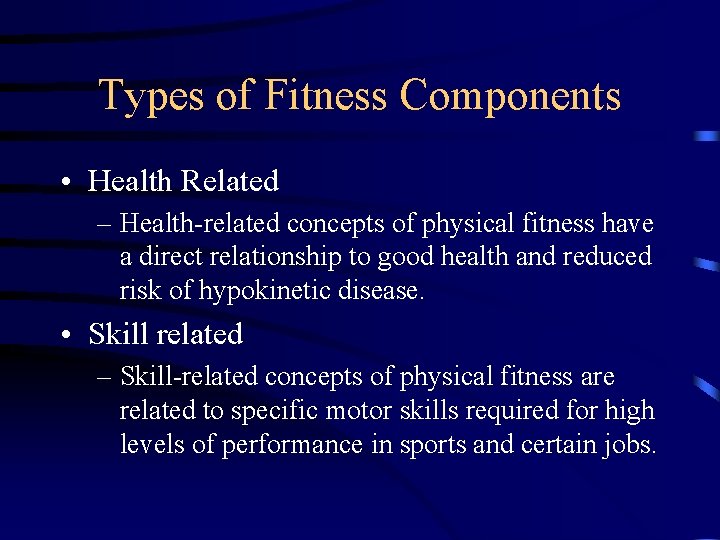 Types of Fitness Components

• Health Related
– Health-related concepts of physical fitness have a direct relationship to good health and reduced risk of hypokinetic disease.

• Skill related
– Skill-related concepts of physical fitness are related to specific motor skills required for high levels of performance in sports and certain jobs.